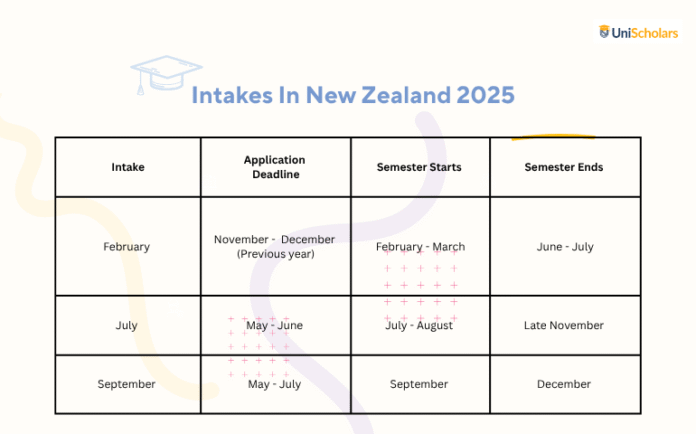 UniScholars

Intakes In New Zealand 2025

| Intake | Application Deadline | Semester Starts | Semester Ends |
|---|---|---|---|
| February | November - December (Previous year) | February - March | June - July |
| July | May - June | July - August | Late November |
| September | May - July | September | December |